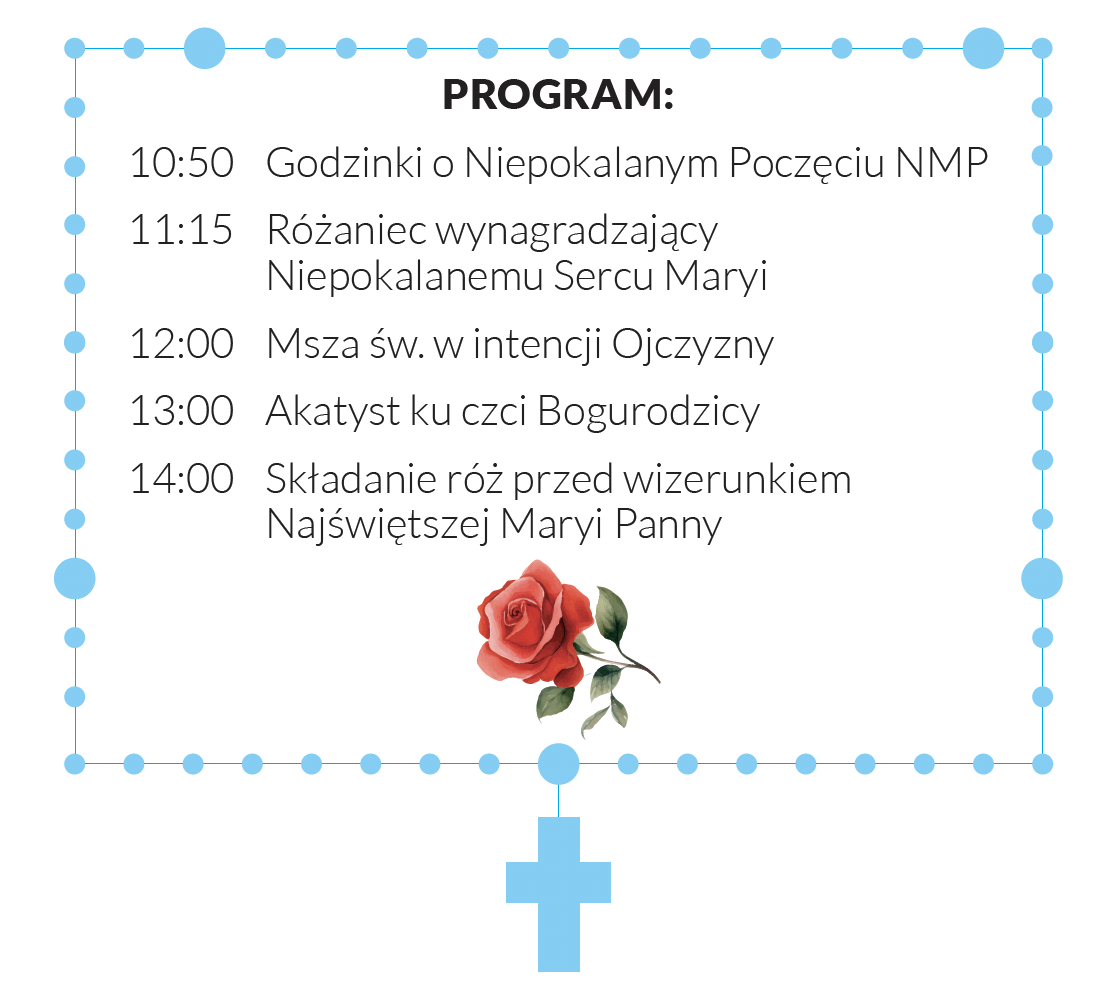 PROGRAM:

10:50 Godzinki o Niepokalanym Poczęciu NMP

11:15 Różaniec wynagradzający Niepokalanemu Sercu Maryi

12:00 Msza św. w intencji Ojczyzny

13:00 Akatyst ku czci Bogurodzicy

14:00 Składanie róż przed wizerunkiem Najświętszej Maryi Panny